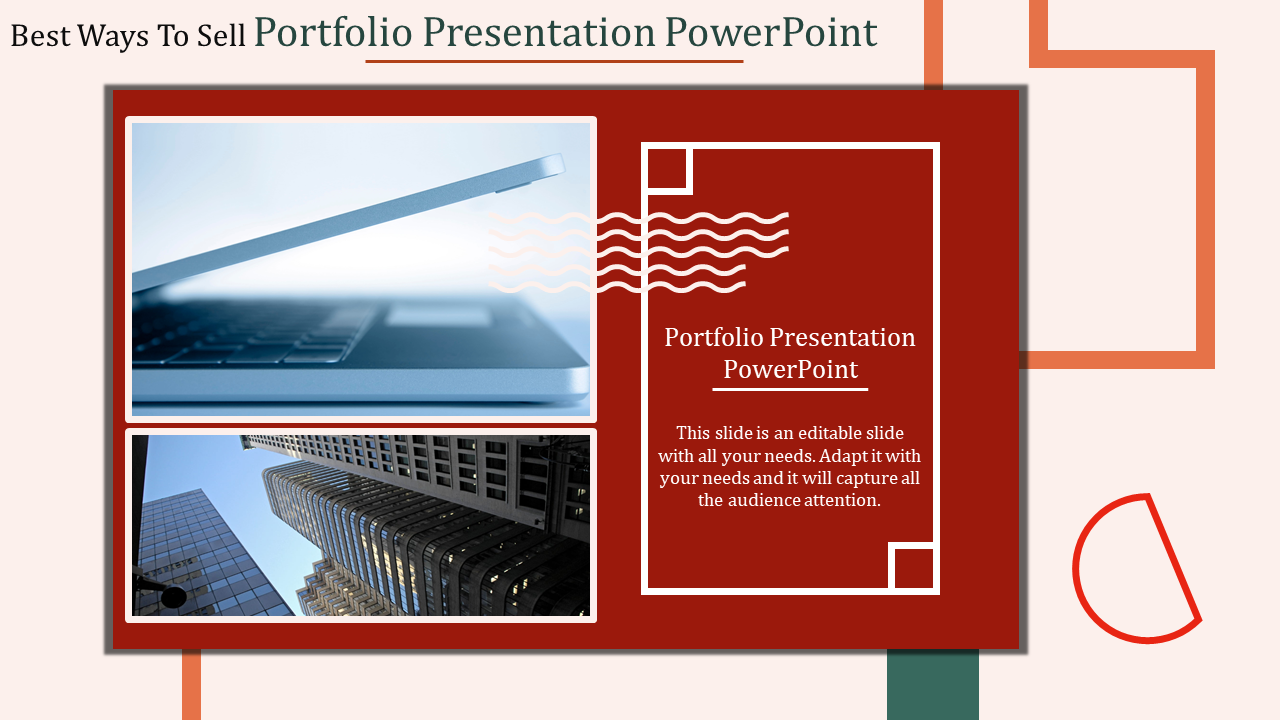 Best Ways To Sell Portfolio Presentation PowerPoint

Portfolio Presentation PowerPoint

This slide is an editable slide with all your needs. Adapt it with your needs and it will capture all the audience attention.